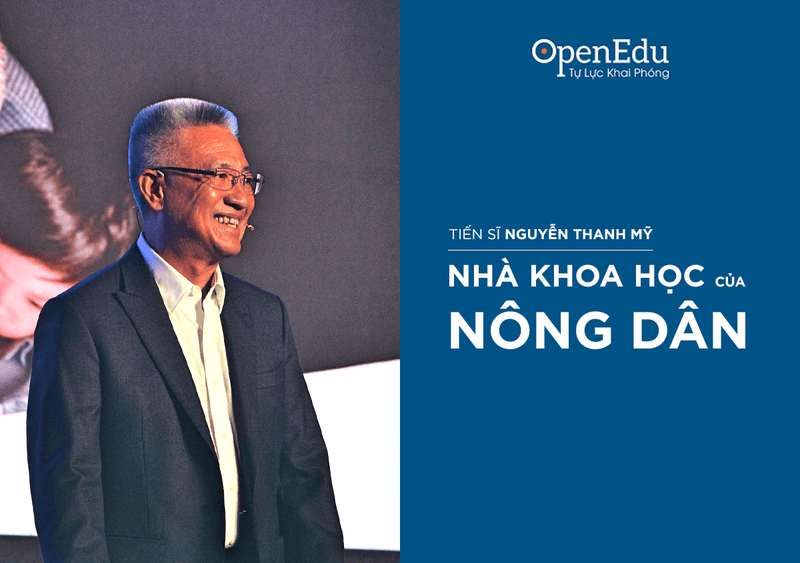 OpenEdu
Tự Lực Khai Phóng

TIẾN SĨ NGUYỄN THANH MỸ

NHÀ KHOA HỌC CỦA NÔNG DÂN